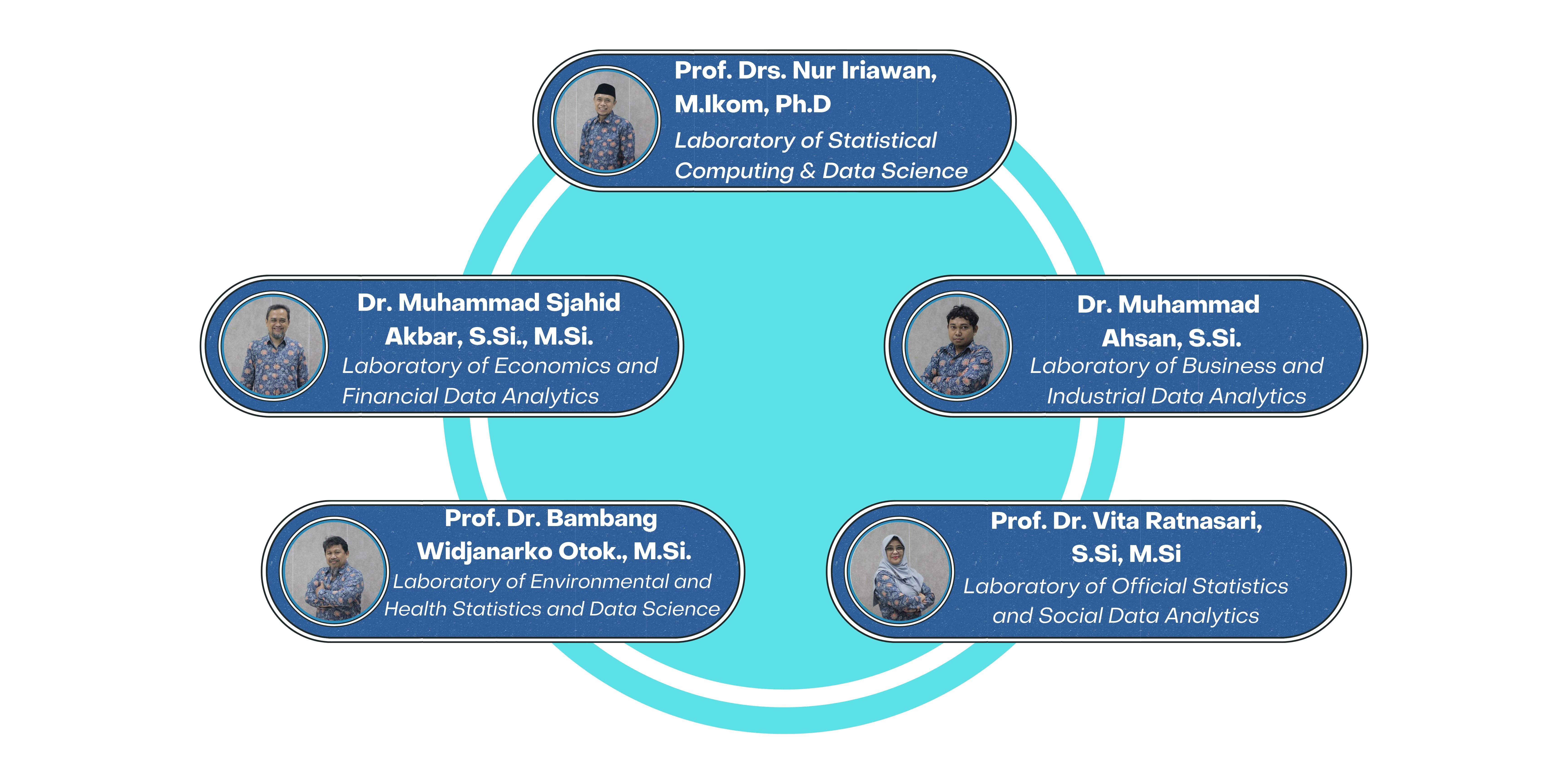 Prof. Drs. Nur Iriawan, M.Ikom, Ph.D
Laboratory of Statistical Computing & Data Science

Dr. Muhammad Sjahid Akbar, S.Si., M.Si.
Laboratory of Economics and Financial Data Analytics

Dr. Muhammad Ahsan, S.Si.
Laboratory of Business and Industrial Data Analytics

Prof. Dr. Bambang Widjanarko Otok., M.Si.
Laboratory of Environmental and Health Statistics and Data Science

Prof. Dr. Vita Ratnasari, S.Si, M.Si
Laboratory of Official Statistics and Social Data Analytics